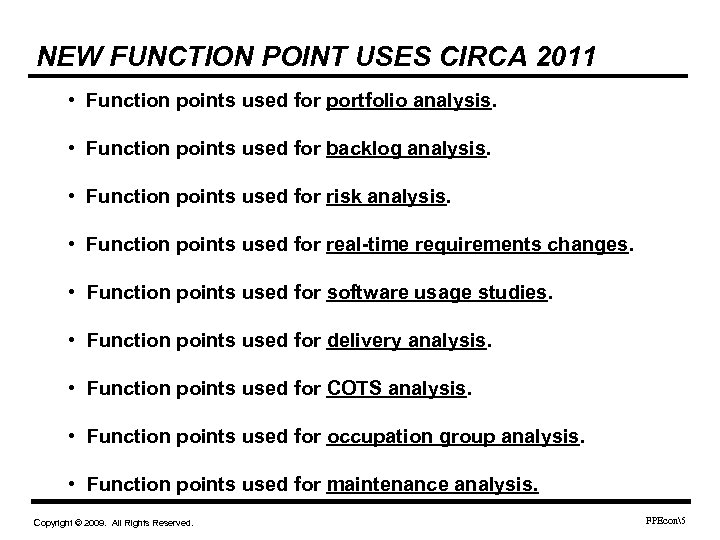 NEW FUNCTION POINT USES CIRCA 2011

• Function points used for portfolio analysis.

• Function points used for backlog analysis.

• Function points used for risk analysis.

• Function points used for real-time requirements changes.

• Function points used for software usage studies.

• Function points used for delivery analysis.

• Function points used for COTS analysis.

• Function points used for occupation group analysis.

• Function points used for maintenance analysis.

Copyright © 2009. All Rights Reserved.

FPEcon\5